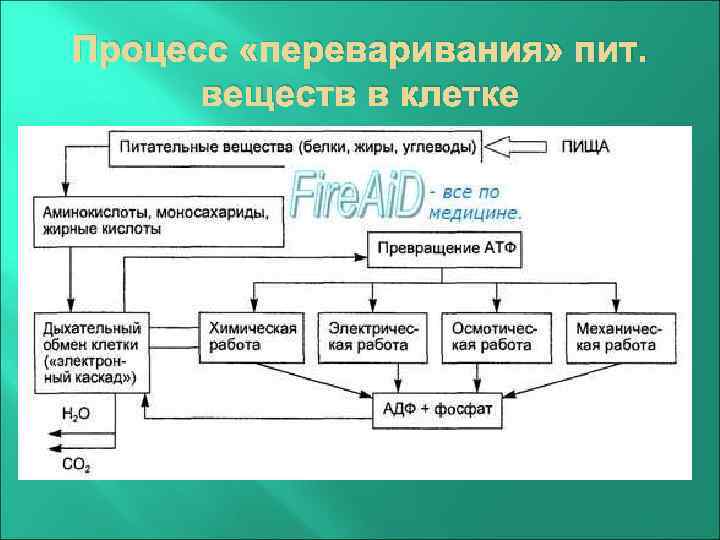 Процесс «переваривания» пит. веществ в клетке

Питательные вещества (белки, жиры, углеводы)

ПИЩА

FireAiD - все по медицине.

Аминокислоты, моносахариды, жирные кислоты

Превращение АТФ

Дыхательный обмен клетки («электронный каскад»)

Химическая работа

Электрическая работа

Осмотическая работа

Механическая работа

АДФ + фосфат

$H_2O$

$CO_2$